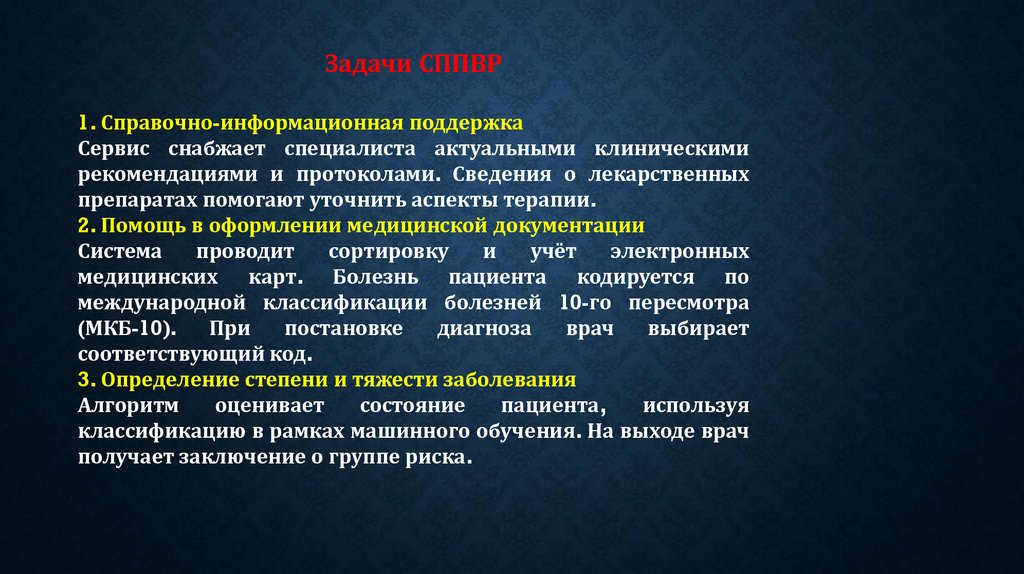 Задачи СППВР

1. Справочно-информационная поддержка
Сервис снабжает специалиста актуальными клиническими рекомендациями и протоколами. Сведения о лекарственных препаратах помогают уточнить аспекты терапии.
2. Помощь в оформлении медицинской документации
Система проводит сортировку и учёт электронных медицинских карт. Болезнь пациента кодируется по международной классификации болезней 10-го пересмотра (МКБ-10). При постановке диагноза врач выбирает соответствующий код.
3. Определение степени и тяжести заболевания
Алгоритм оценивает состояние пациента, используя классификацию в рамках машинного обучения. На выходе врач получает заключение о группе риска.